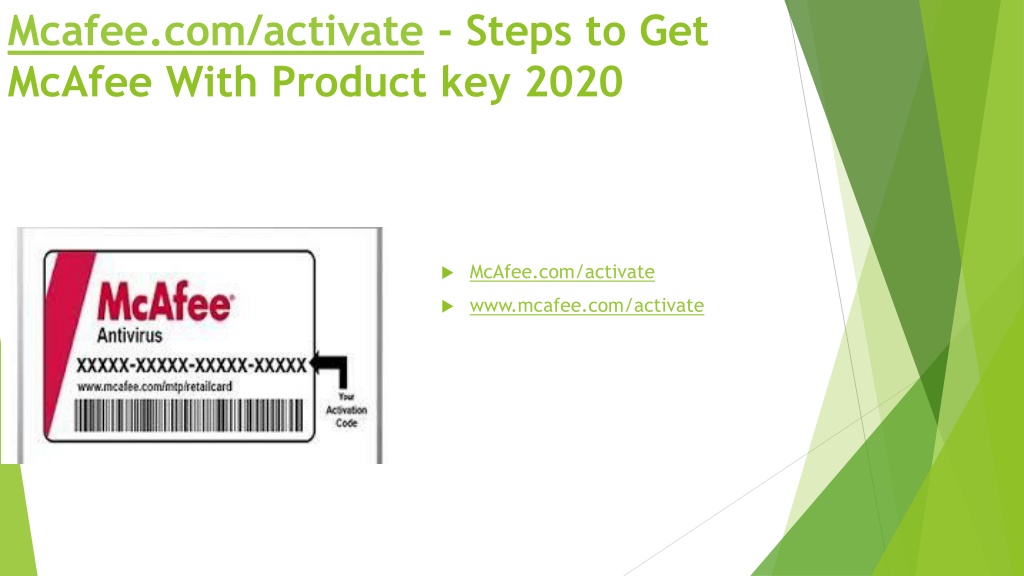 Mcafee.com/activate - Steps to Get McAfee With Product key 2020

McAfee
Antivirus
XXXXX-XXXXX-XXXXX-XXXXX
www.mcafee.com/mtp/retailcard
Your Activation Code

McAfee.com/activate
www.mcafee.com/activate